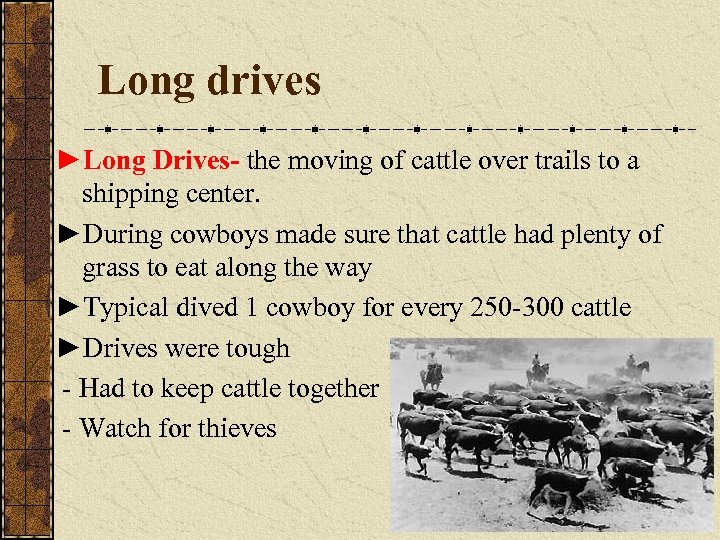 Long drives

►Long Drives- the moving of cattle over trails to a shipping center.

►During cowboys made sure that cattle had plenty of grass to eat along the way

►Typical dived 1 cowboy for every 250-300 cattle

►Drives were tough

- Had to keep cattle together

- Watch for thieves